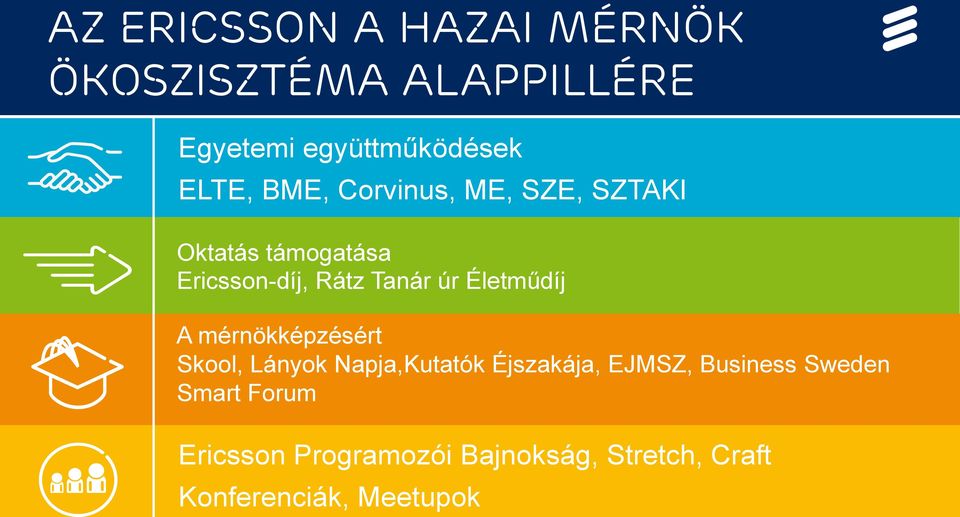 AZ ERICSSON A HAZAI MÉRNÖK ÖKOSZISZTÉMA ALAPPILLÉRE

Egyetemi együttműködések
ELTE, BME, Corvinus, ME, SZE, SZTAKI

Oktatás támogatása
Ericsson-díj, Rátz Tanár úr Életműdíj

A mérnökképzésért
Skool, Lányok Napja,Kutatók Éjszakája, EJMSZ, Business Sweden Smart Forum

Ericsson Programozói Bajnokság, Stretch, Craft
Konferenciák, Meetupok